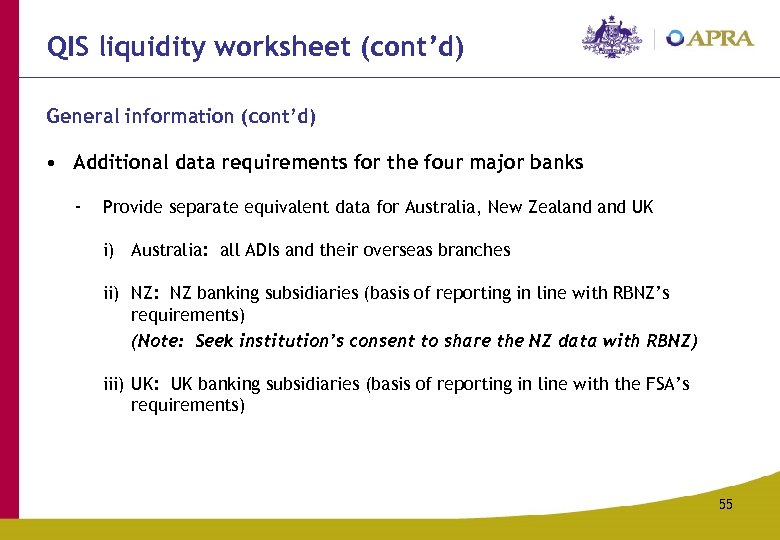 QIS liquidity worksheet (cont'd)

APRA

General information (cont'd)

• Additional data requirements for the four major banks

- Provide separate equivalent data for Australia, New Zealand and UK

i) Australia: all ADIs and their overseas branches

ii) NZ: NZ banking subsidiaries (basis of reporting in line with RBNZ's requirements)

(Note: Seek institution's consent to share the NZ data with RBNZ)

iii) UK: UK banking subsidiaries (basis of reporting in line with the FSA's requirements)

55